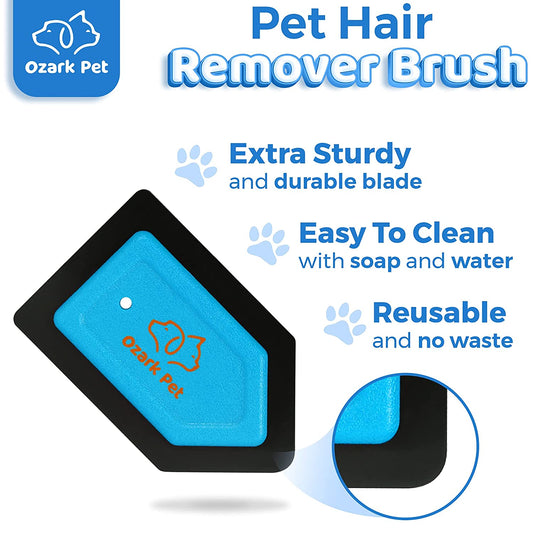 Ozark Pet

Pet Hair
Remover Brush

Extra Sturdy
and durable blade

Easy To Clean
with soap and water

Reusable
and no waste

Ozark Pet